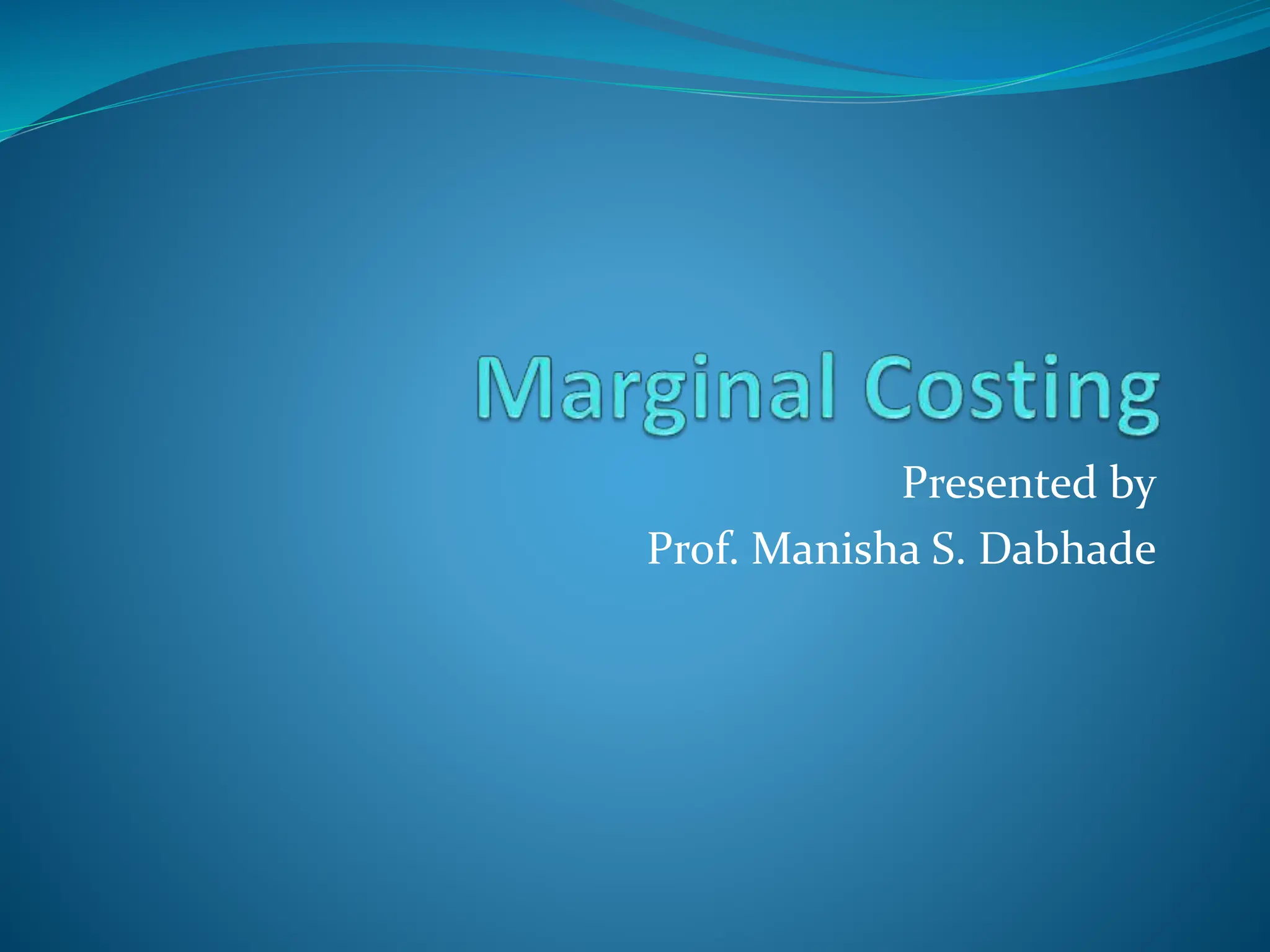 Marginal Costing

Presented by
Prof. Manisha S. Dabhade